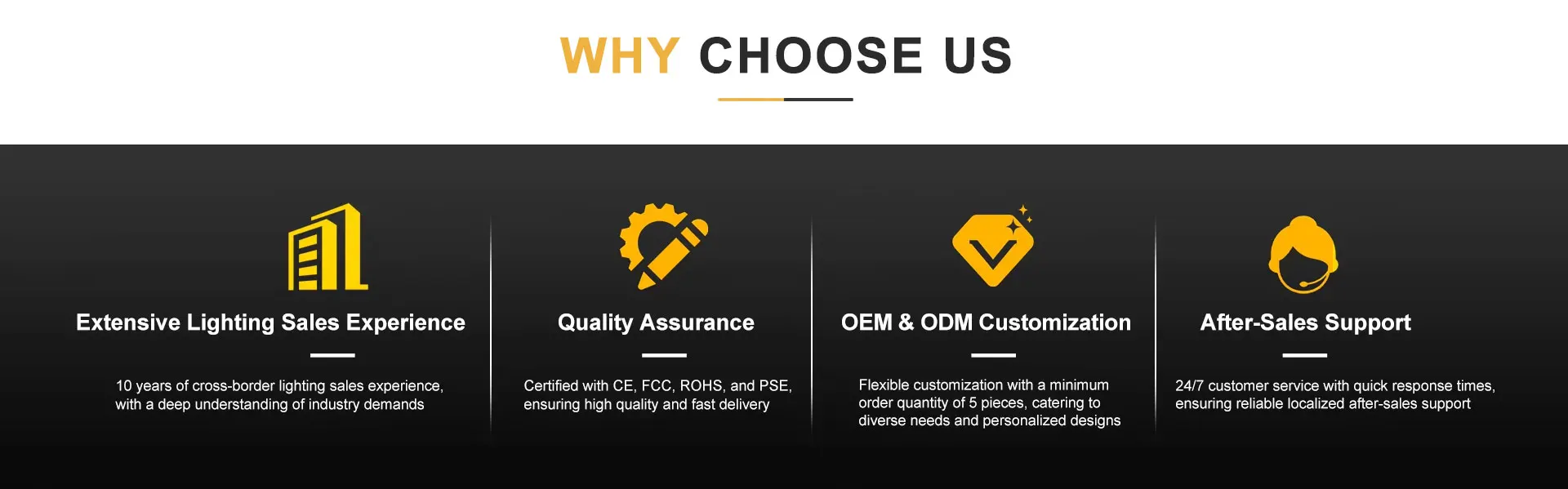 WHY CHOOSE US

Extensive Lighting Sales Experience

10 years of cross-border lighting sales experience, with a deep understanding of industry demands

Quality Assurance

Certified with CE, FCC, ROHS, and PSE, ensuring high quality and fast delivery

OEM & ODM Customization

Flexible customization with a minimum order quantity of 5 pieces, catering to diverse needs and personalized designs

After-Sales Support

24/7 customer service with quick response times, ensuring reliable localized after-sales support